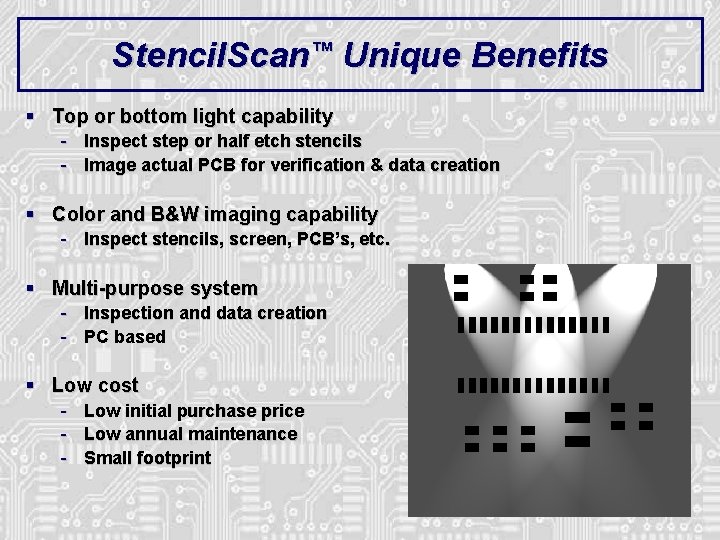 StencilScan™ Unique Benefits

▪ Top or bottom light capability
- Inspect step or half etch stencils
- Image actual PCB for verification & data creation

▪ Color and B&W imaging capability
- Inspect stencils, screen, PCB's, etc.

▪ Multi-purpose system
- Inspection and data creation
- PC based

▪ Low cost
- Low initial purchase price
- Low annual maintenance
- Small footprint